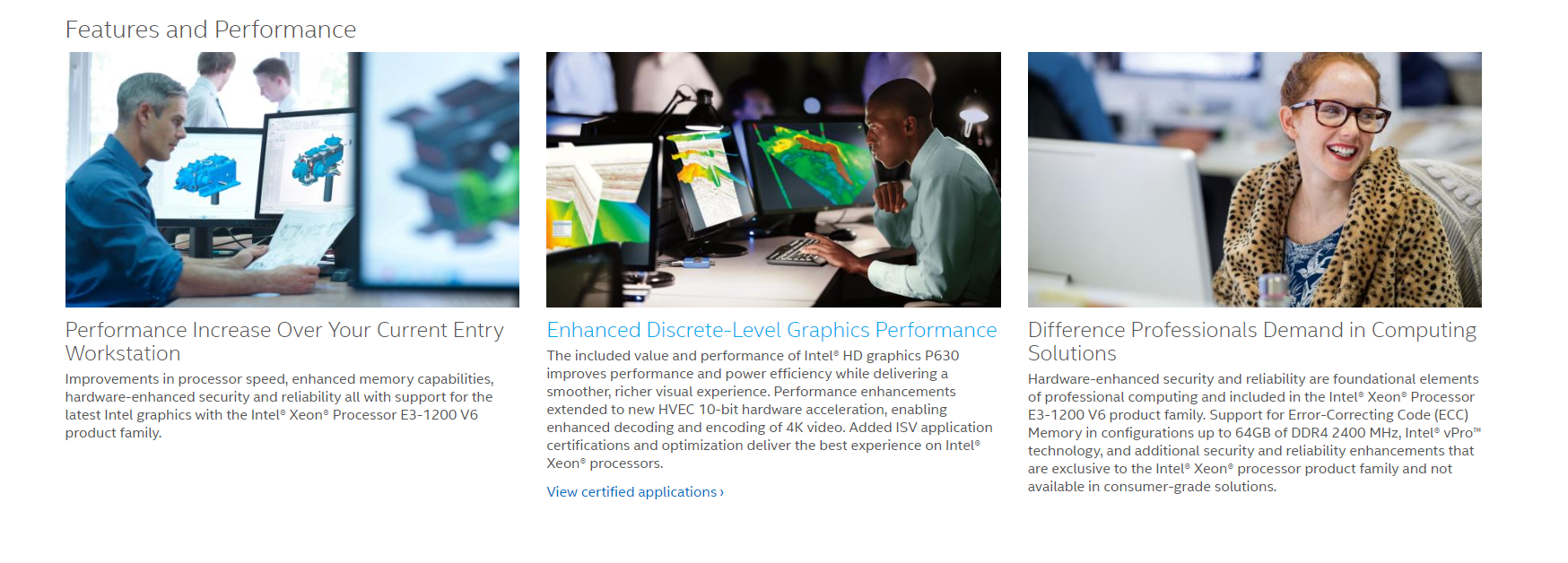 Features and Performance

Performance Increase Over Your Current Entry Workstation

Improvements in processor speed, enhanced memory capabilities, hardware-enhanced security and reliability all with support for the latest Intel graphics with the Intel® Xeon® Processor E3-1200 V6 product family.

Enhanced Discrete-Level Graphics Performance

The included value and performance of Intel® HD graphics P630 improves performance and power efficiency while delivering a smoother, richer visual experience. Performance enhancements extended to new HVEC 10-bit hardware acceleration, enabling enhanced decoding and encoding of 4K video. Added ISV application certifications and optimization deliver the best experience on Intel® Xeon® processors.

View certified applications ›

Difference Professionals Demand in Computing Solutions

Hardware-enhanced security and reliability are foundational elements of professional computing and included in the Intel® Xeon® Processor E3-1200 V6 product family. Support for Error-Correcting Code (ECC) Memory in configurations up to 64GB of DDR4 2400 MHz, Intel® vPro™ technology, and additional security and reliability enhancements that are exclusive to the Intel® Xeon® processor product family and not available in consumer-grade solutions.